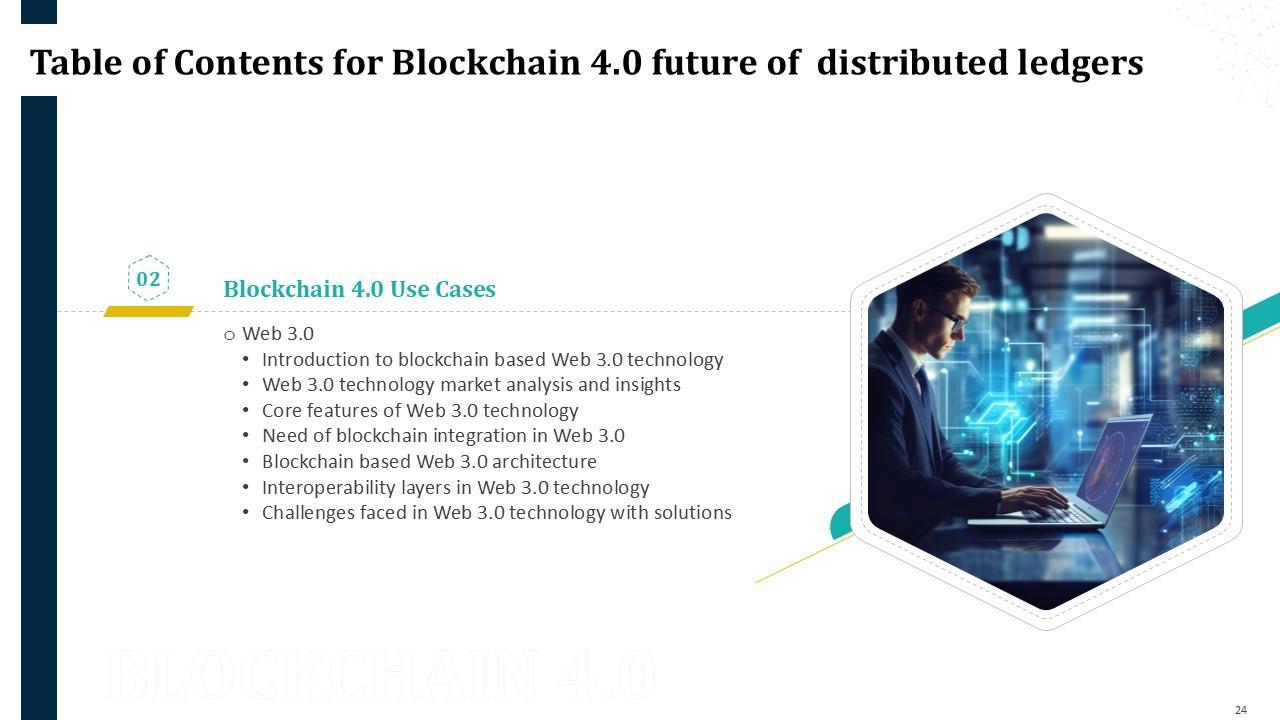 Table of Contents for Blockchain 4.0 future of distributed ledgers

02

Blockchain 4.0 Use Cases

o Web 3.0
• Introduction to blockchain based Web 3.0 technology
• Web 3.0 technology market analysis and insights
• Core features of Web 3.0 technology
• Need of blockchain integration in Web 3.0
• Blockchain based Web 3.0 architecture
• Interoperability layers in Web 3.0 technology
• Challenges faced in Web 3.0 technology with solutions

BLOCKCHAIN 4.0

24